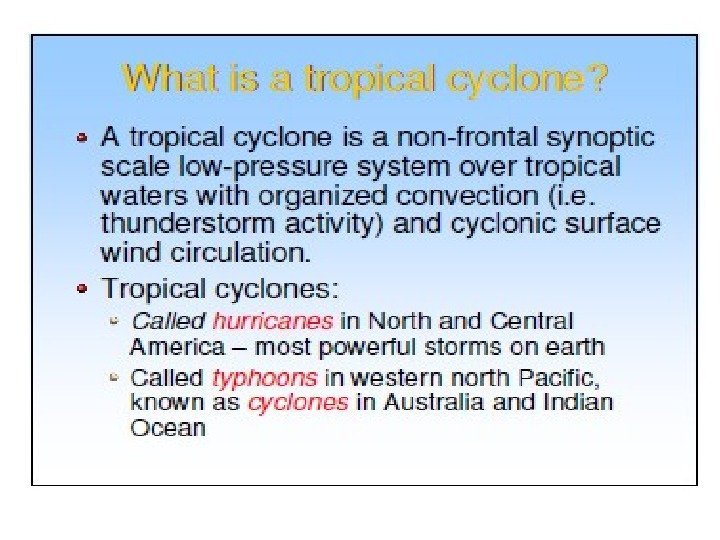 What is a tropical cyclone?

- A tropical cyclone is a non-frontal synoptic scale low-pressure system over tropical waters with organized convection (i.e. thunderstorm activity) and cyclonic surface wind circulation.
- Tropical cyclones:
  - Called hurricanes in North and Central America – most powerful storms on earth
  - Called typhoons in western north Pacific, known as cyclones in Australia and Indian Ocean